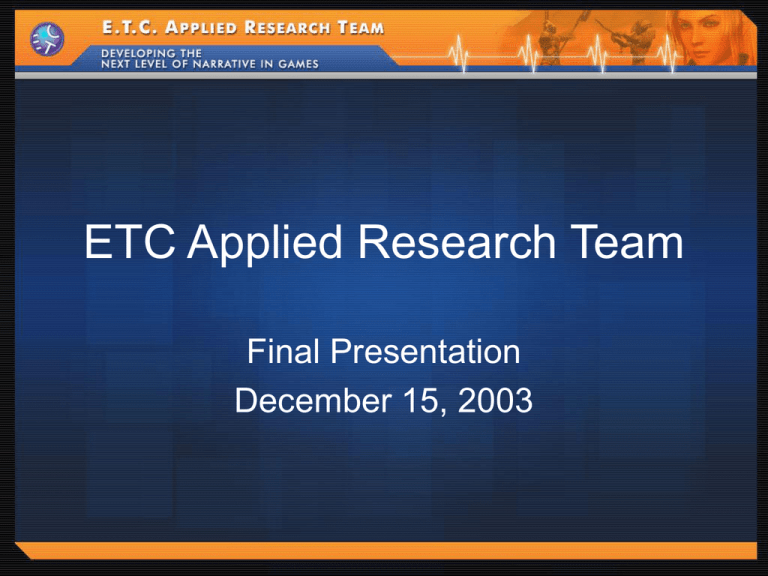 E.T.C. APPLIED RESEARCH TEAM

DEVELOPING THE NEXT LEVEL OF NARRATIVE IN GAMES

ETC Applied Research Team

Final Presentation
December 15, 2003